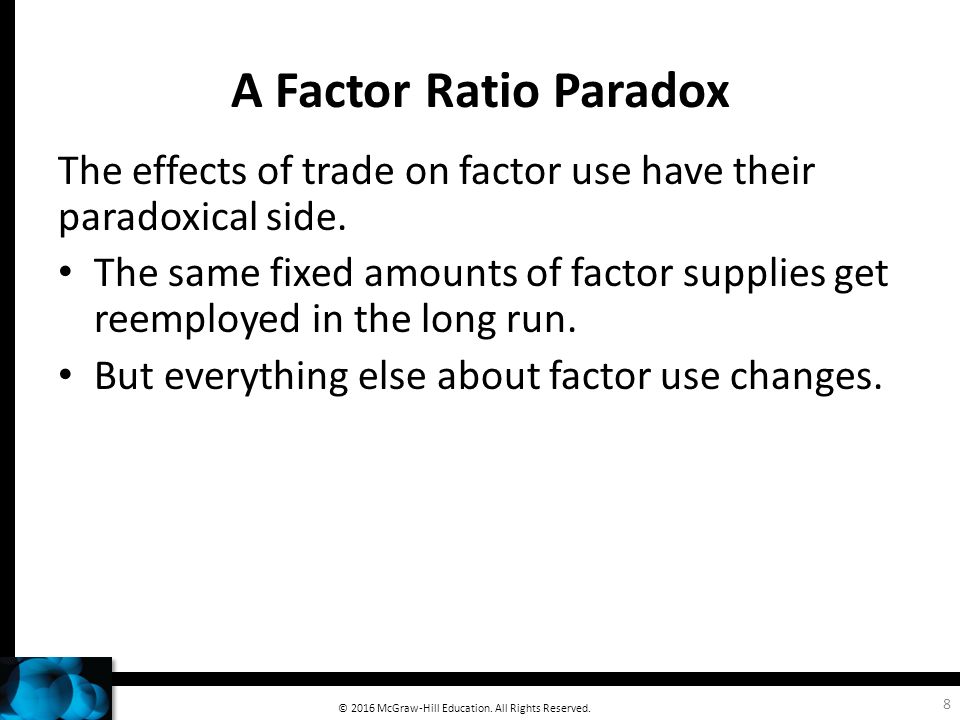 A Factor Ratio Paradox

The effects of trade on factor use have their paradoxical side.

• The same fixed amounts of factor supplies get reemployed in the long run.
• But everything else about factor use changes.

© 2016 McGraw-Hill Education. All Rights Reserved.

8